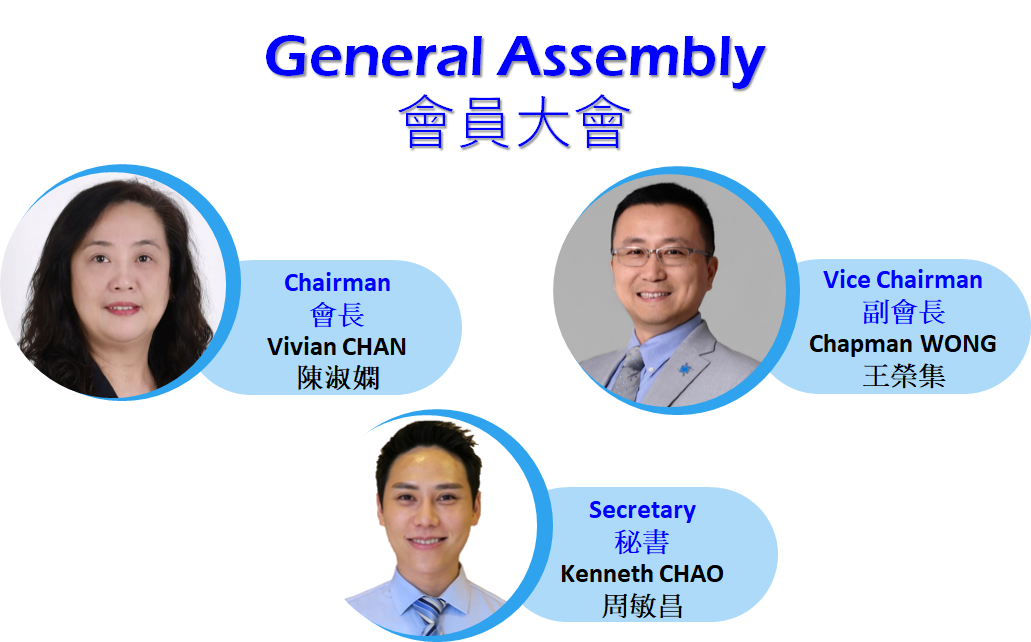 General Assembly
會員大會

Chairman
會長
Vivian CHAN
陳淑嫻

Vice Chairman
副會長
Chapman WONG
王榮集

Secretary
秘書
Kenneth CHAO
周敏昌